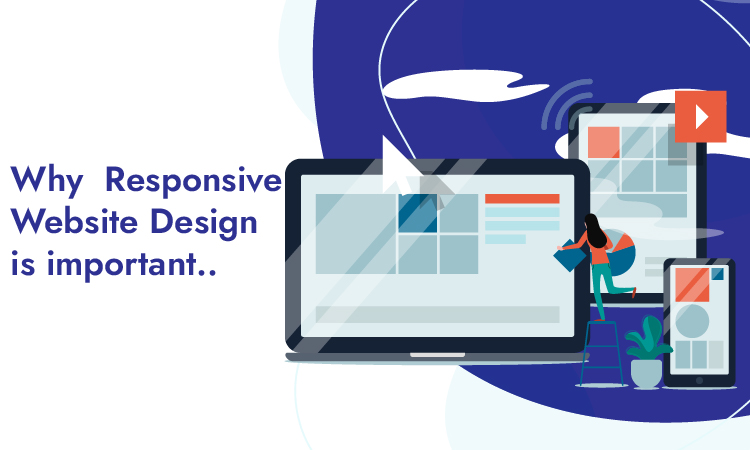 Why Responsive Website Design is important..